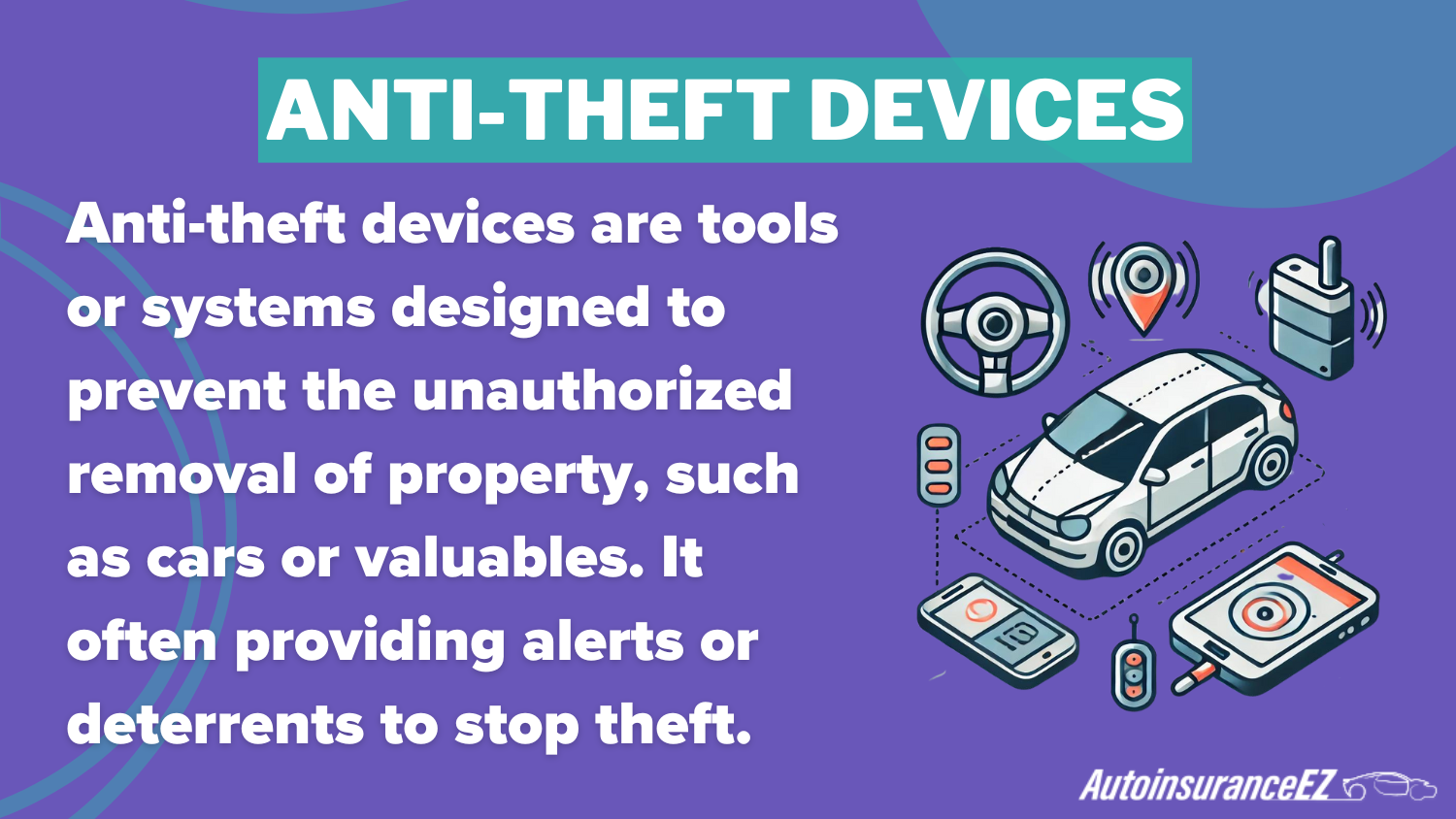 ANTI-THEFT DEVICES

Anti-theft devices are tools or systems designed to prevent the unauthorized removal of property, such as cars or valuables. It often providing alerts or deterrents to stop theft.

AutoinsuranceEZ